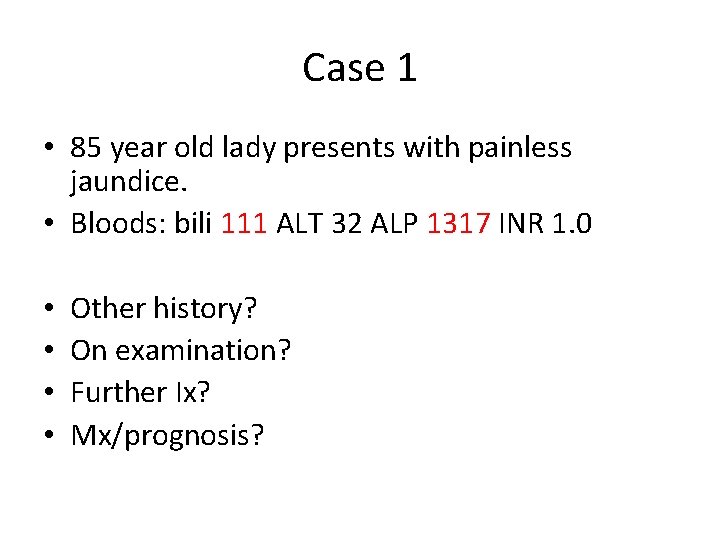 Case 1

• 85 year old lady presents with painless jaundice.
• Bloods: bili 111 ALT 32 ALP 1317 INR 1.0

• Other history?
• On examination?
• Further Ix?
• Mx/prognosis?